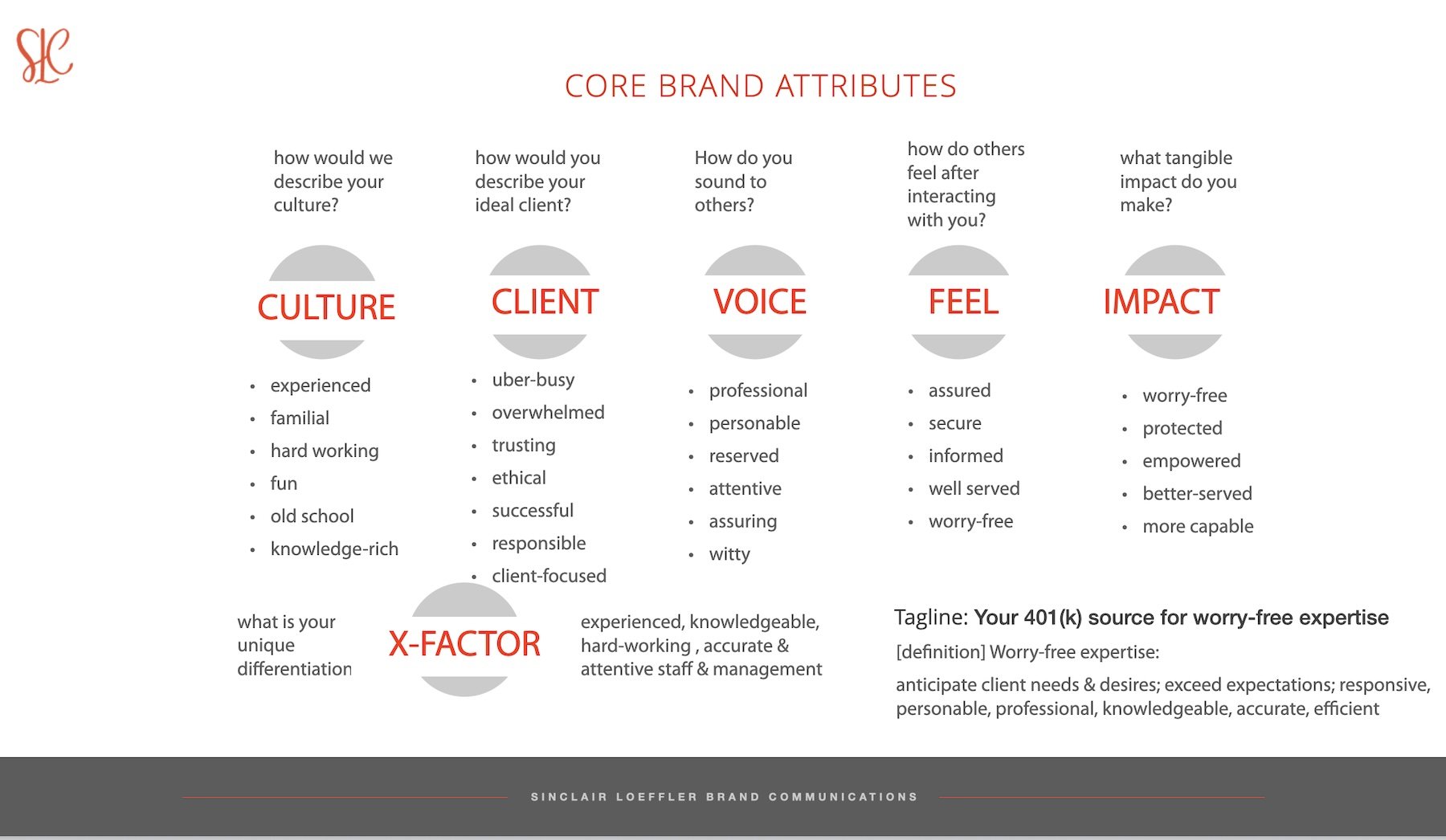 SLC

CORE BRAND ATTRIBUTES

how would we describe your culture?

CULTURE

- experienced
- familial
- hard working
- fun
- old school
- knowledge-rich

how would you describe your ideal client?

CLIENT

- uber-busy
- overwhelmed
- trusting
- ethical
- successful
- responsible
- client-focused

How do you sound to others?

VOICE

- professional
- personable
- reserved
- attentive
- assuring
- witty

how do others feel after interacting with you?

FEEL

- assured
- secure
- informed
- well served
- worry-free

what tangible impact do you make?

IMPACT

- worry-free
- protected
- empowered
- better-served
- more capable

what is your unique differentiation

X-FACTOR

experienced, knowledgeable, hard-working , accurate & attentive staff & management

Tagline: Your 401(k) source for worry-free expertise

[definition] Worry-free expertise:

anticipate client needs & desires; exceed expectations; responsive, personable, professional, knowledgeable, accurate, efficient

SINCLAIR LOEFFLER BRAND COMMUNICATIONS